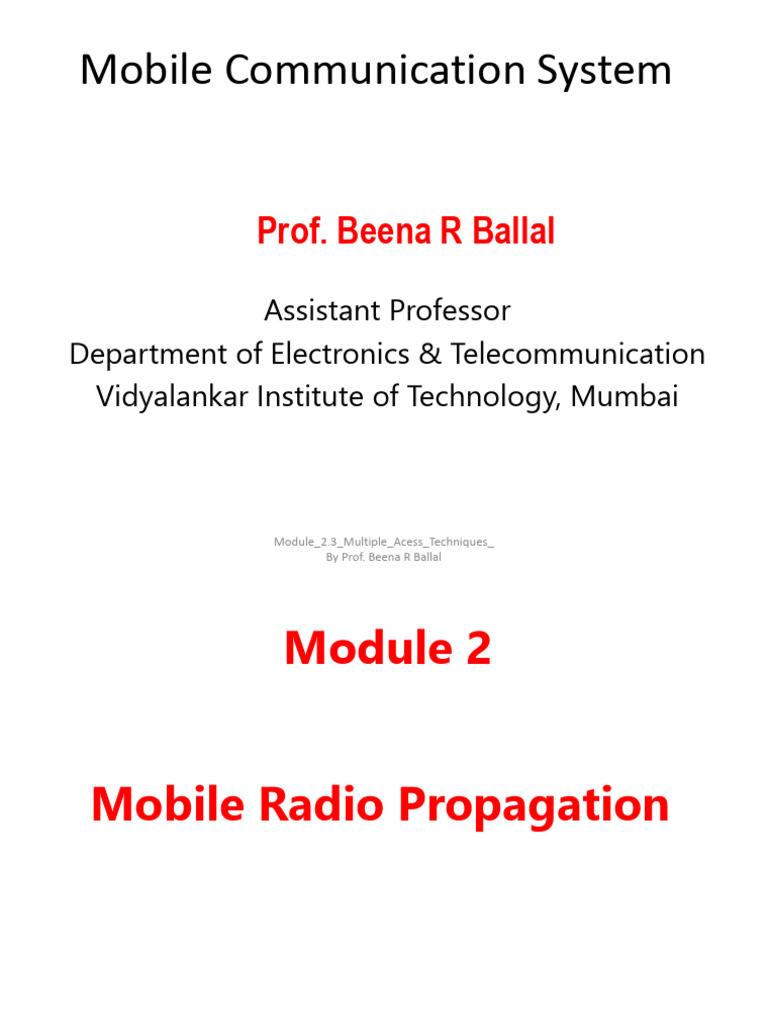 Mobile Communication System

Prof. Beena R Ballal

Assistant Professor
Department of Electronics & Telecommunication
Vidyalankar Institute of Technology, Mumbai

Module_2.3_Multiple_Acess_Techniques_
By Prof. Beena R Ballal

Module 2

Mobile Radio Propagation